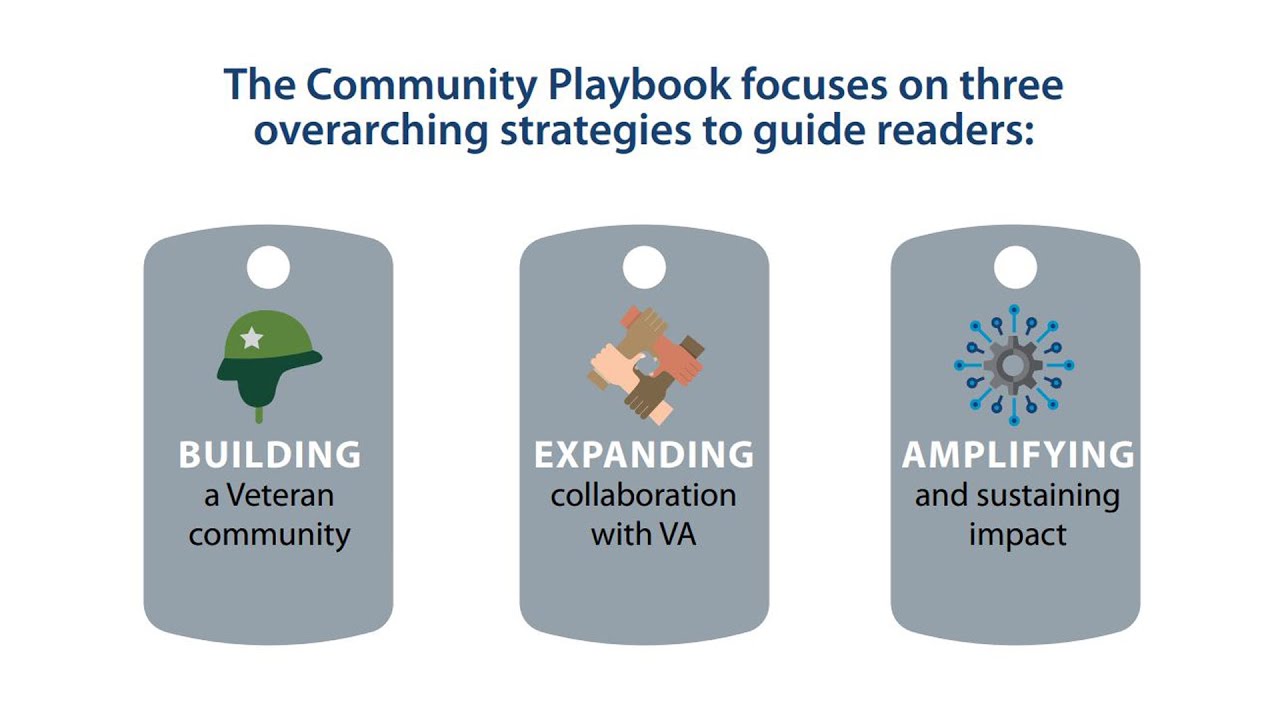 The Community Playbook focuses on three overarching strategies to guide readers:

BUILDING
a Veteran community

EXPANDING
collaboration with VA

AMPLIFYING
and sustaining impact